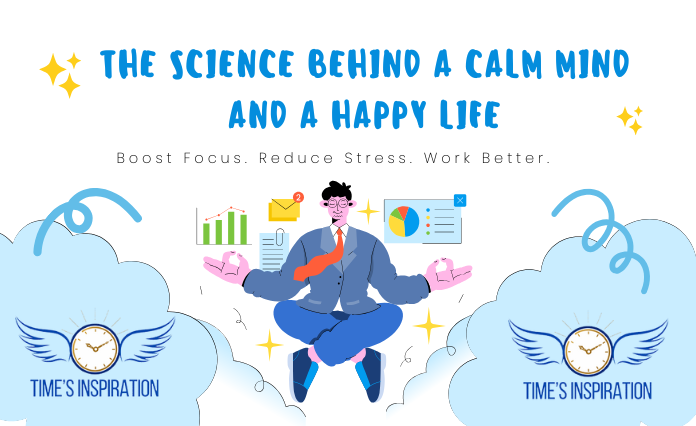 THE SCIENCE BEHIND A CALM MIND AND A HAPPY LIFE

Boost Focus. Reduce Stress. Work Better.

2

TIME'S INSPIRATION

TIME'S INSPIRATION